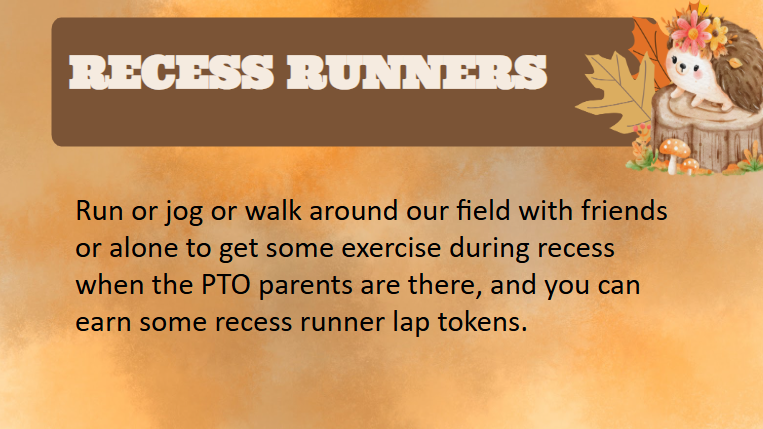 RECESS RUNNERS

Run or jog or walk around our field with friends or alone to get some exercise during recess when the PTO parents are there, and you can earn some recess runner lap tokens.